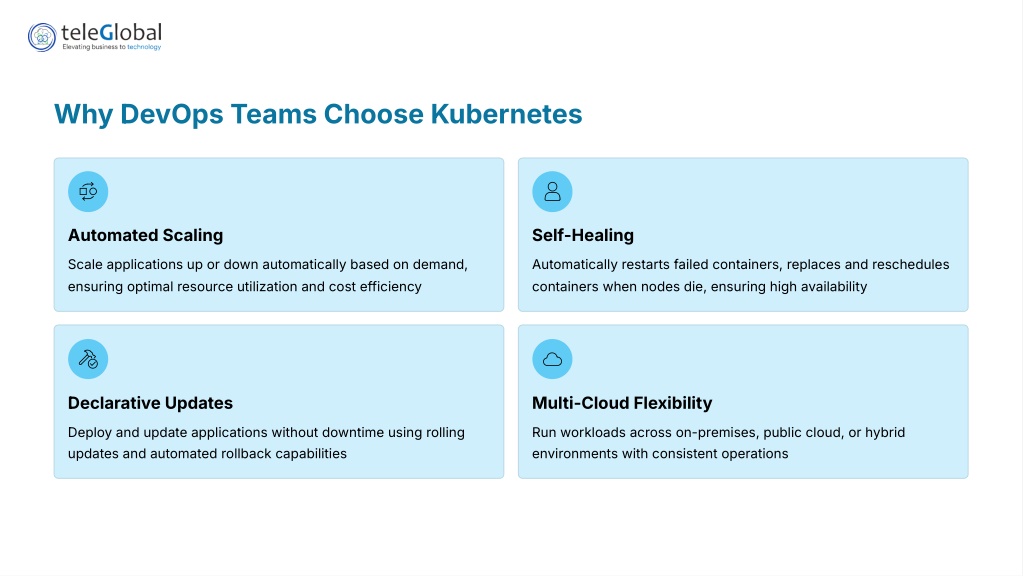 teleGlobal
Elevating business to technology

Why DevOps Teams Choose Kubernetes

Automated Scaling

Scale applications up or down automatically based on demand, ensuring optimal resource utilization and cost efficiency

Self-Healing

Automatically restarts failed containers, replaces and reschedules containers when nodes die, ensuring high availability

Declarative Updates

Deploy and update applications without downtime using rolling updates and automated rollback capabilities

Multi-Cloud Flexibility

Run workloads across on-premises, public cloud, or hybrid environments with consistent operations